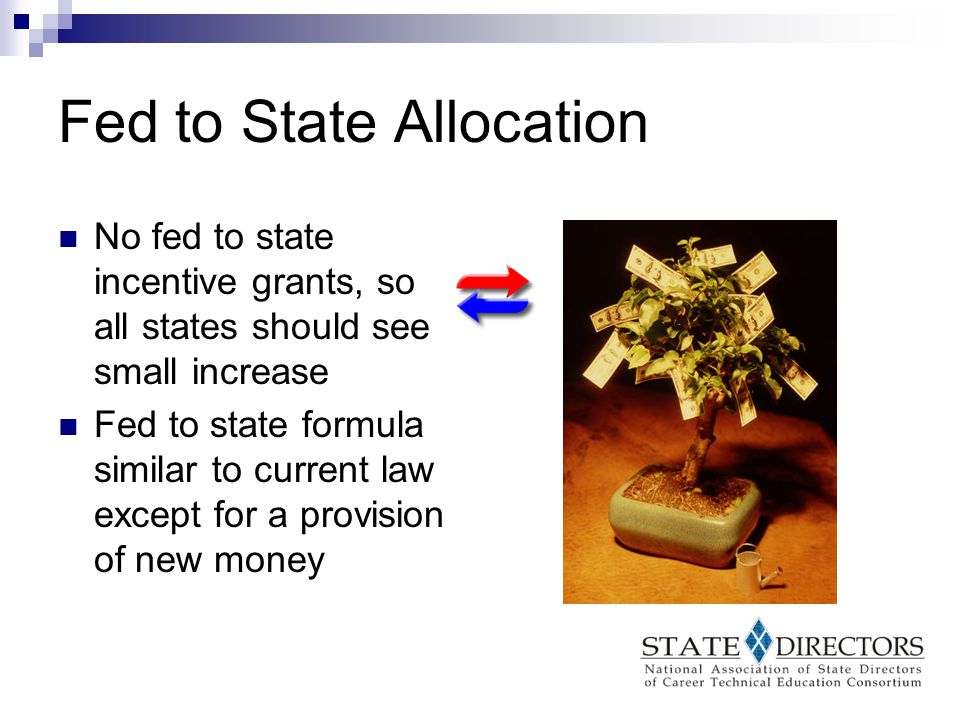 Fed to State Allocation

No fed to state incentive grants, so all states should see small increase

Fed to state formula similar to current law except for a provision of new money

STATE DIRECTORS
National Association of State Directors of Career Technical Education Consortium